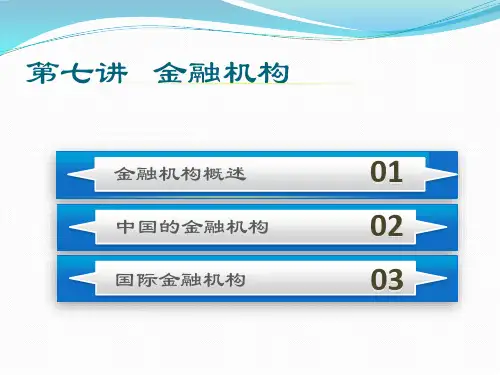 第七讲　金融机构

金融机构概述 01

中国的金融机构 02

国际金融机构 03